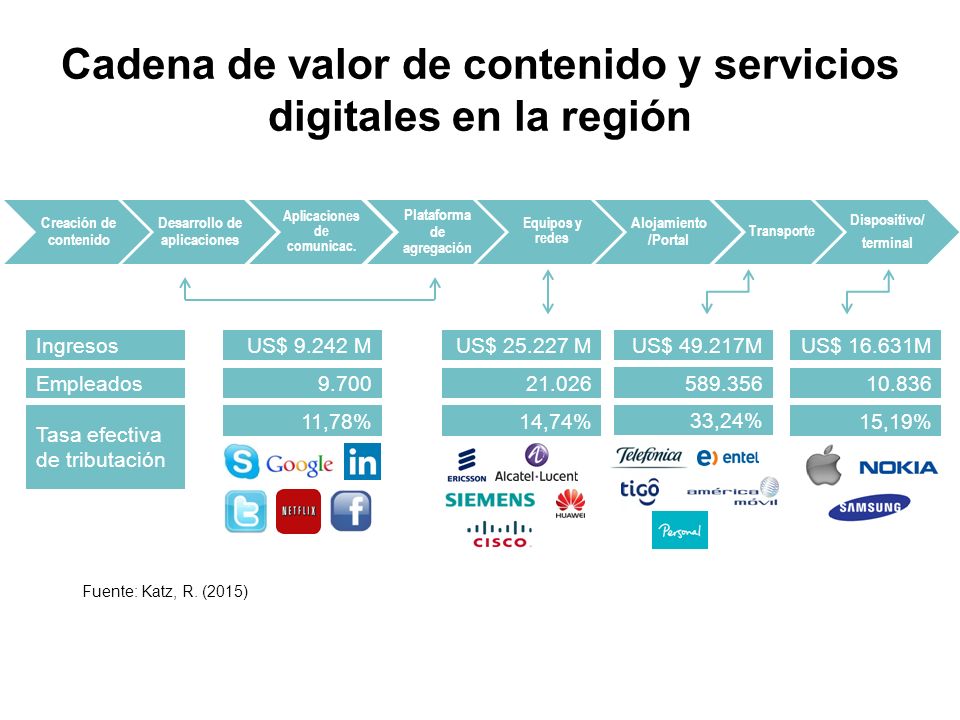 Cadena de valor de contenido y servicios digitales en la región

Creación de contenido

Desarrollo de aplicaciones

Aplicaciones de comunicac.

Plataforma de agregación

Equipos y redes

Alojamiento /Portal

Transporte

Dispositivo/ terminal

| Ingresos | US$ 9.242 M | US$ 25.227 M | US$ 49.217M | US$ 16.631M |
|---|---|---|---|---|
| Empleados | 9.700 | 21.026 | 589.356 | 10.836 |
| Tasa efectiva de tributación | 11,78% | 14,74% | 33,24% | 15,19% |

Google in NETFLIX f

ERICSSON Alcatel·Lucent SIEMENS HUAWEI CISCO

Telefónica entel tigo américa móvil Personal

NOKIA SAMSUNG

Fuente: Katz, R. (2015)